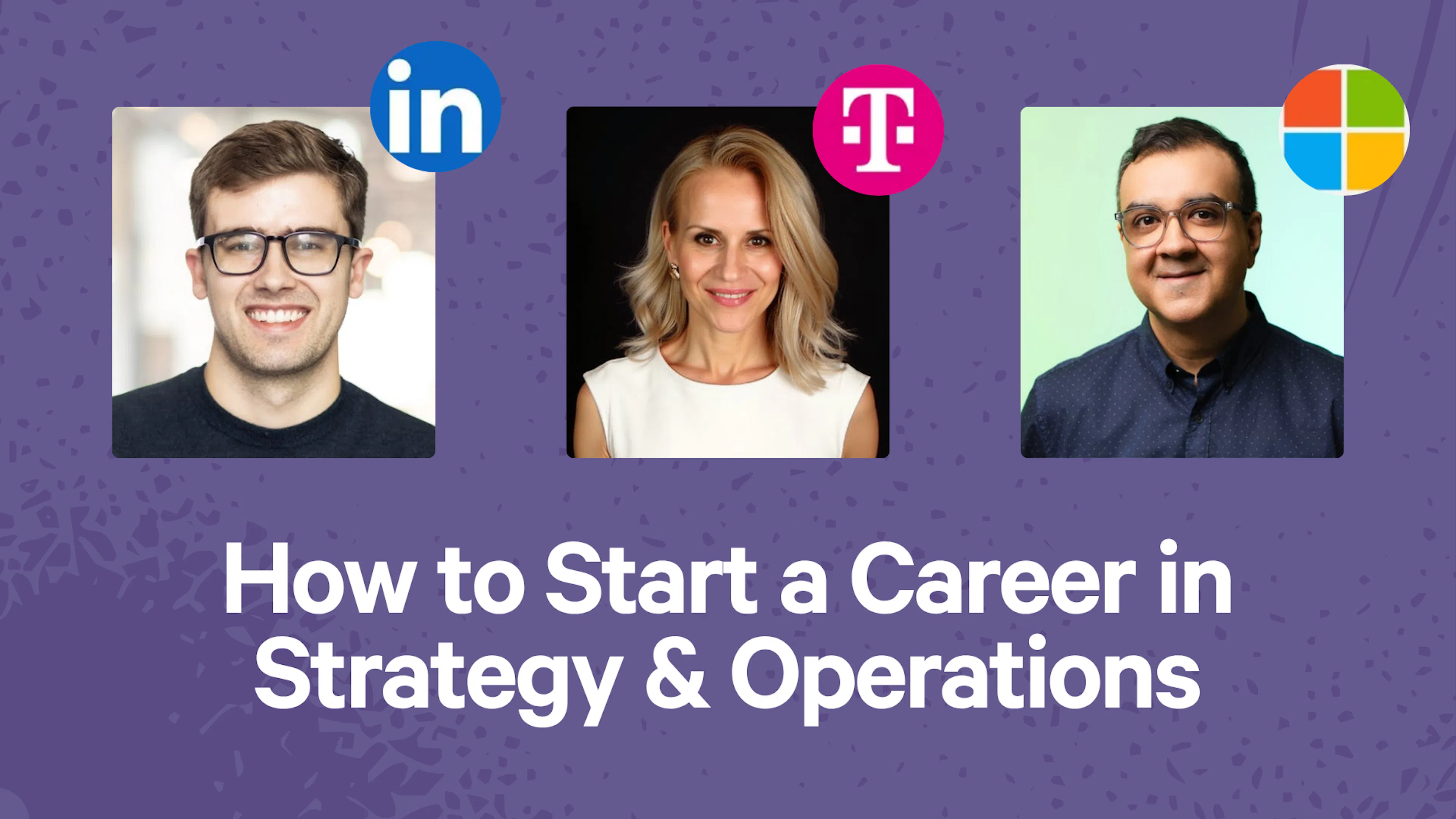 in

T

How to Start a Career in Strategy & Operations